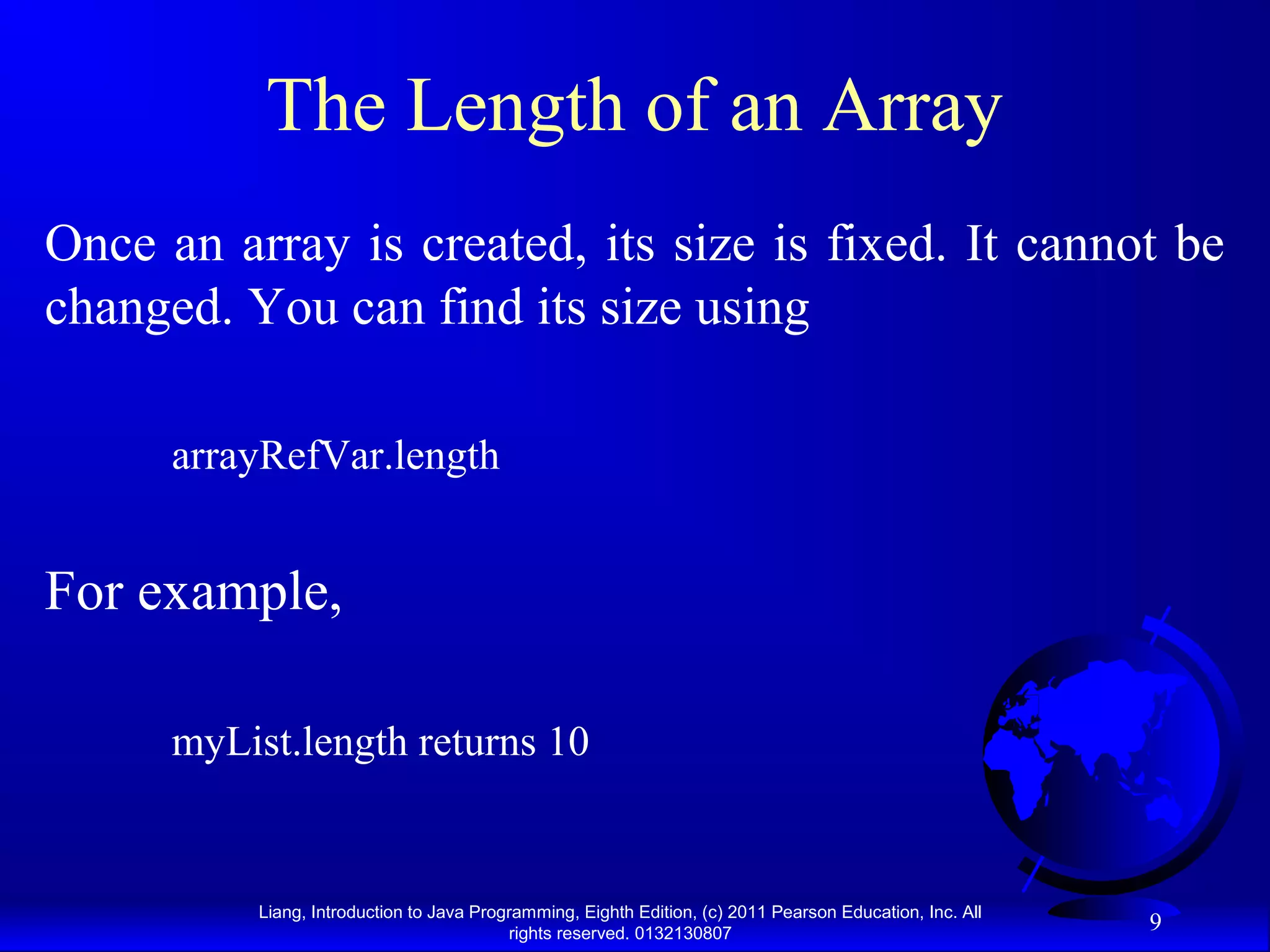 The Length of an Array

Once an array is created, its size is fixed. It cannot be changed. You can find its size using

arrayRefVar.length

For example,

myList.length returns 10

Liang, Introduction to Java Programming, Eighth Edition, (c) 2011 Pearson Education, Inc. All rights reserved. 0132130807

9